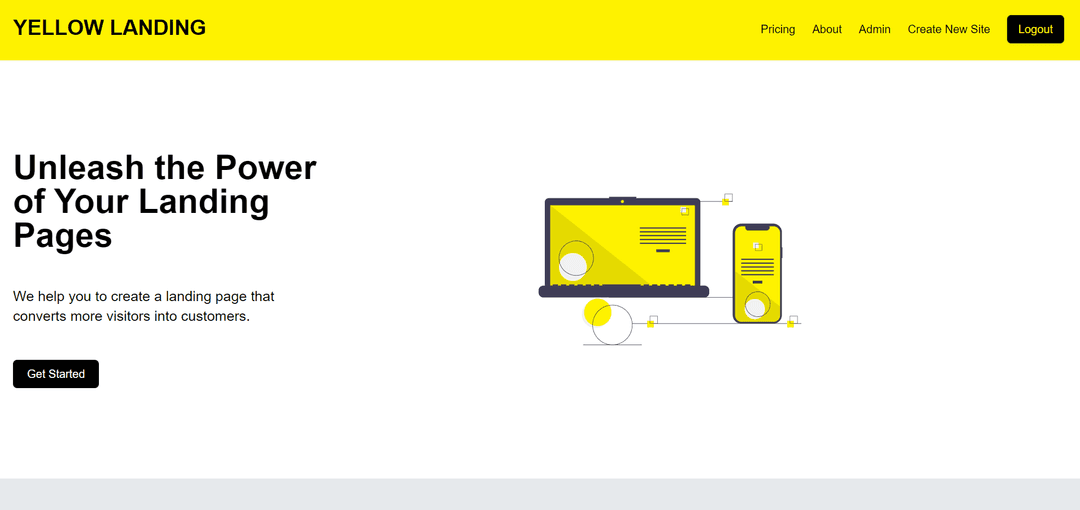 YELLOW LANDING

Pricing About Admin Create New Site Logout

Unleash the Power of Your Landing Pages

We help you to create a landing page that converts more visitors into customers.

Get Started